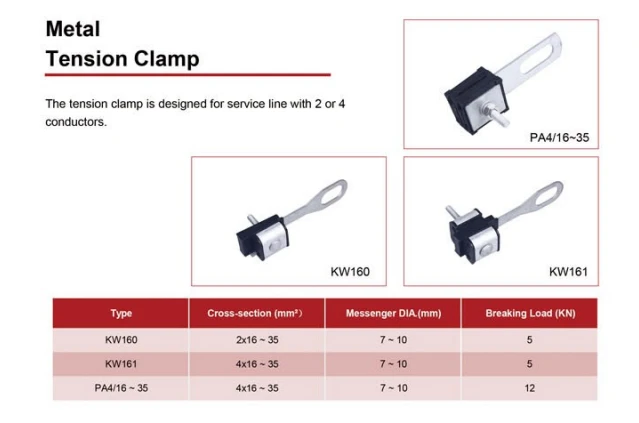 Metal
Tension Clamp

The tension clamp is designed for service line with 2 or 4 conductors.

PA4/16~35

KW160

KW161

| Type | Cross-section (mm²) | Messenger DIA.(mm) | Breaking Load (KN) |
|---|---|---|---|
| KW160 | 2x16 ~ 35 | 7 ~ 10 | 5 |
| KW161 | 4x16 ~ 35 | 7 ~ 10 | 5 |
| PA4/16 ~ 35 | 4x16 ~ 35 | 7 ~ 10 | 12 |